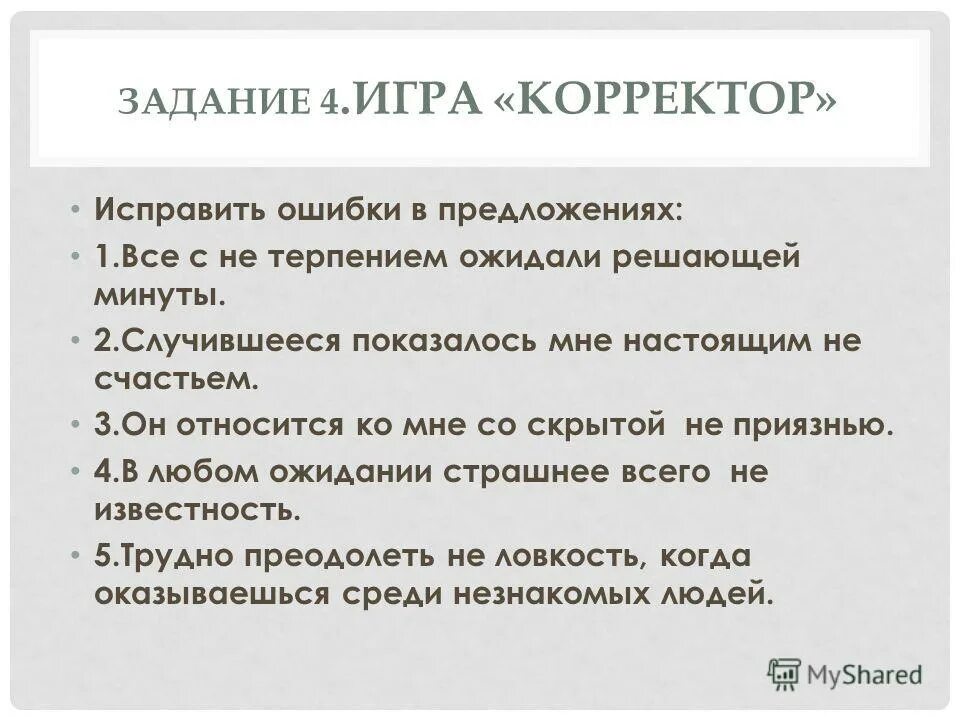 ЗАДАНИЕ 4.ИГРА «КОРРЕКТОР»

• Исправить ошибки в предложениях:
• 1.Все с не терпением ожидали решающей минуты.
• 2.Случившееся показалось мне настоящим не счастьем.
• 3.Он относится ко мне со скрытой не приязнью.
• 4.В любом ожидании страшнее всего не известность.
• 5.Трудно преодолеть не ловкость, когда оказываешься среди незнакомых людей.

MyShared